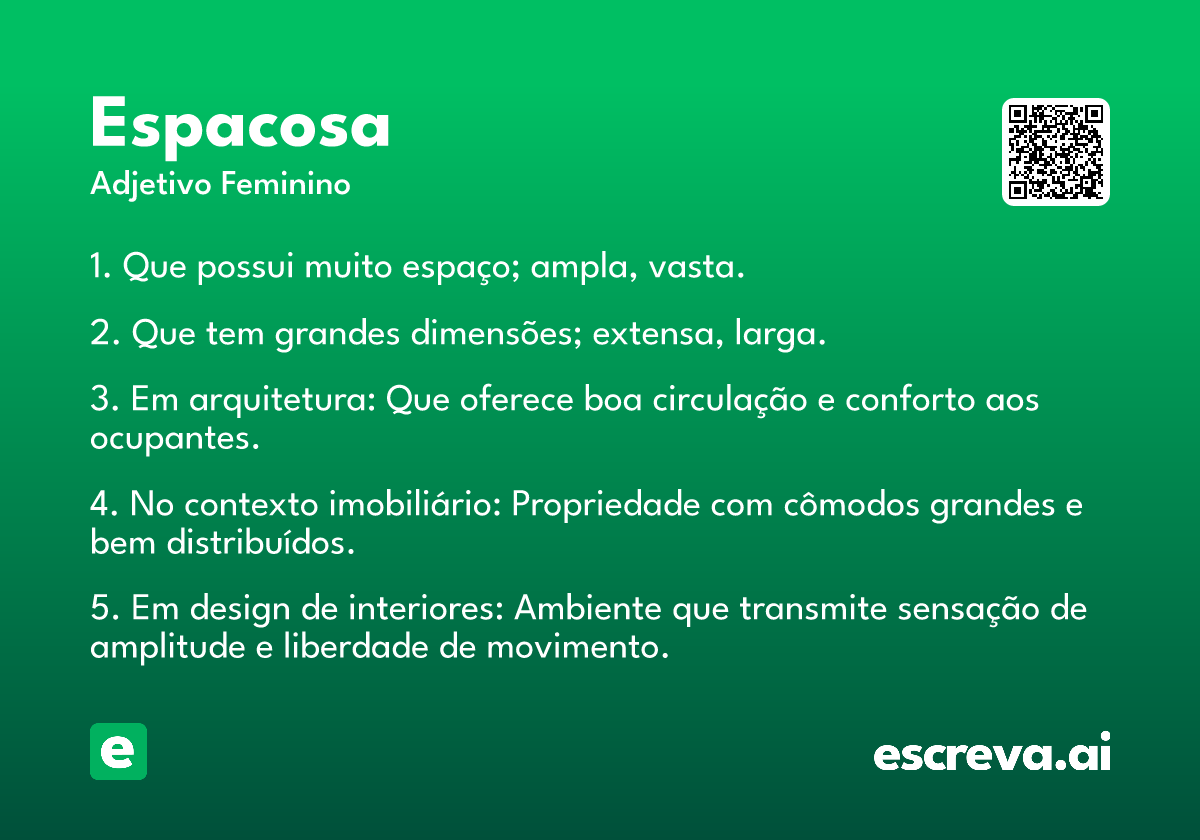 Espacosa
Adjetivo Feminino

1. Que possui muito espaço; ampla, vasta.

2. Que tem grandes dimensões; extensa, larga.

3. Em arquitetura: Que oferece boa circulação e conforto aos ocupantes.

4. No contexto imobiliário: Propriedade com cômodos grandes e bem distribuídos.

5. Em design de interiores: Ambiente que transmite sensação de amplitude e liberdade de movimento.

e

escreva.ai